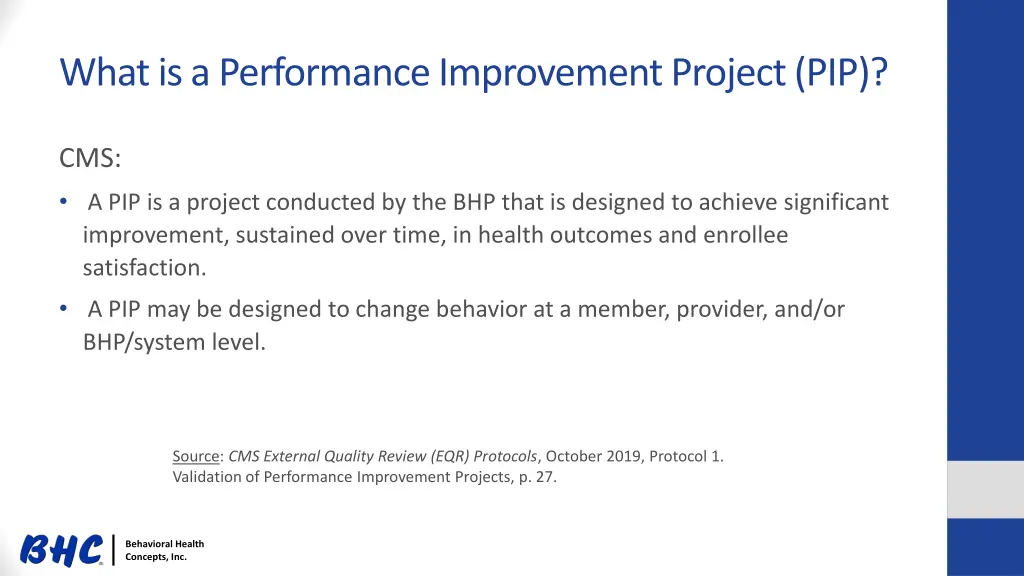 What is a Performance Improvement Project (PIP)?

CMS:

• A PIP is a project conducted by the BHP that is designed to achieve significant improvement, sustained over time, in health outcomes and enrollee satisfaction.

• A PIP may be designed to change behavior at a member, provider, and/or BHP/system level.

Source: CMS External Quality Review (EQR) Protocols, October 2019, Protocol 1. Validation of Performance Improvement Projects, p. 27.

BHC® Behavioral Health Concepts, Inc.